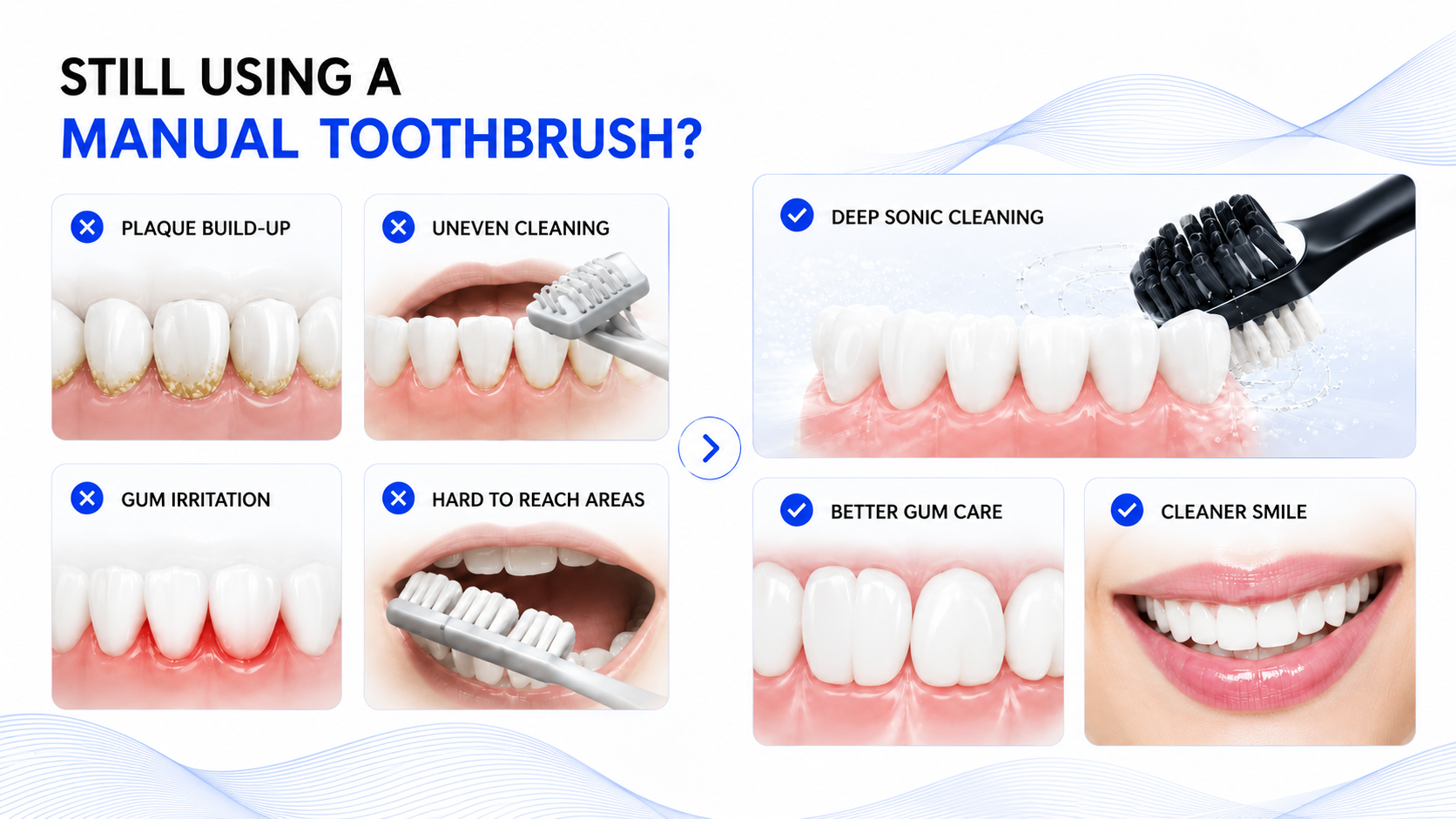 STILL USING A
MANUAL TOOTHBRUSH?

PLAQUE BUILD-UP

UNEVEN CLEANING

GUM IRRITATION

HARD TO REACH AREAS

DEEP SONIC CLEANING

BETTER GUM CARE

CLEANER SMILE